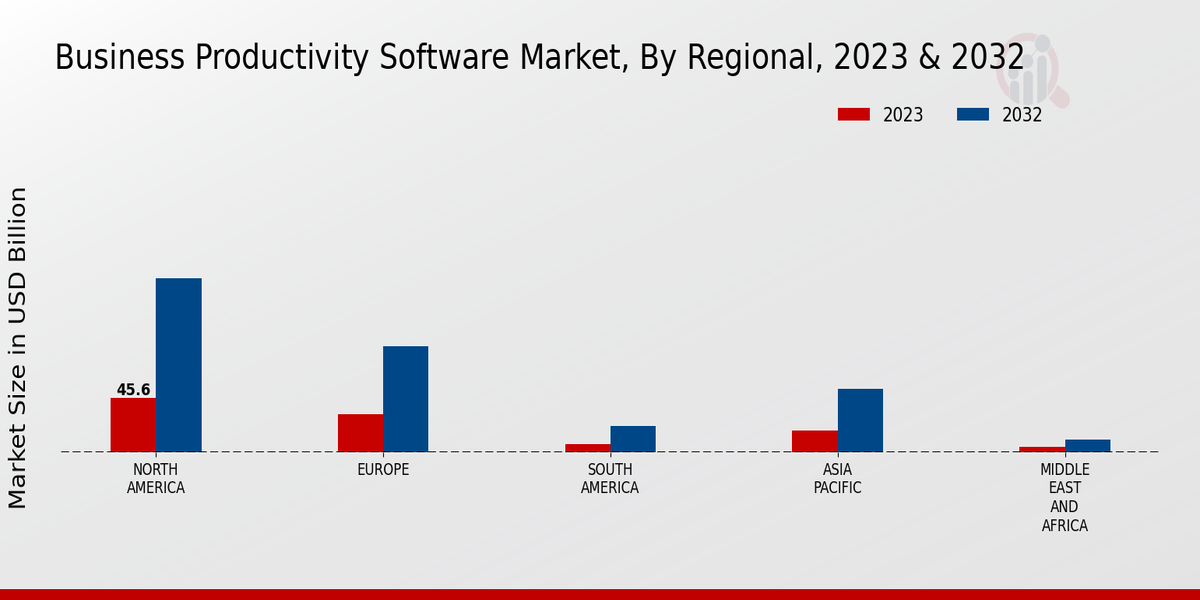 Business Productivity Software Market, By Regional, 2023 & 2032

2023
2032

Market Size in USD Billion

45.6

NORTH AMERICA
EUROPE
SOUTH AMERICA
ASIA PACIFIC
MIDDLE EAST AND AFRICA